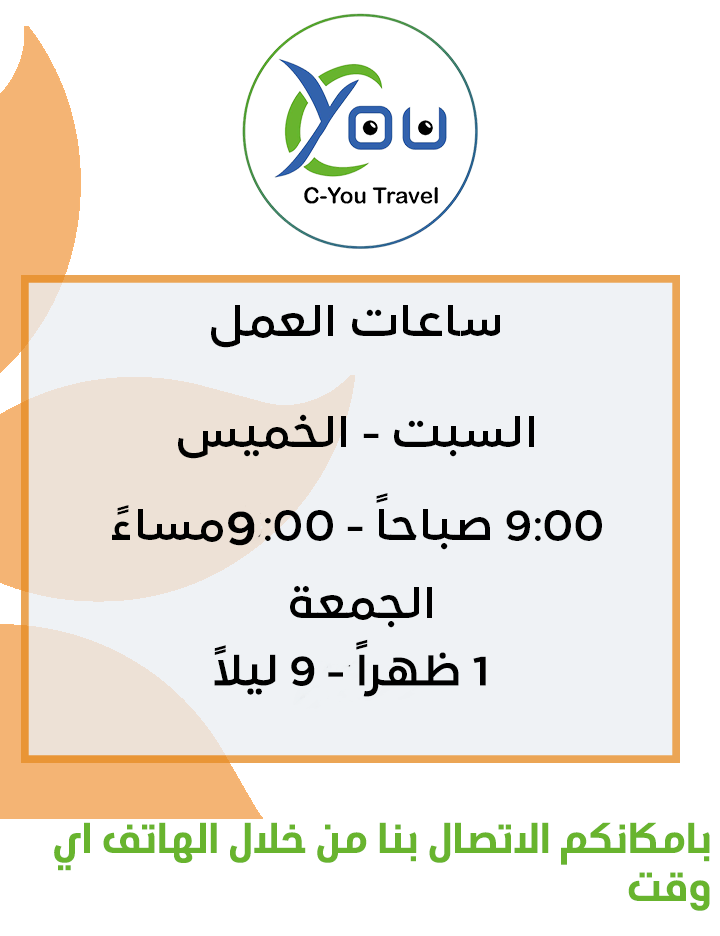 You
C-You Travel

ساعات العمل

السبت - الخميس

9:00 صباحاً - 9:00مساءً

الجمعة
1 ظهراً - 9 ليلاً

بامكانكم الاتصال بنا من خلال الهاتف اي وقت